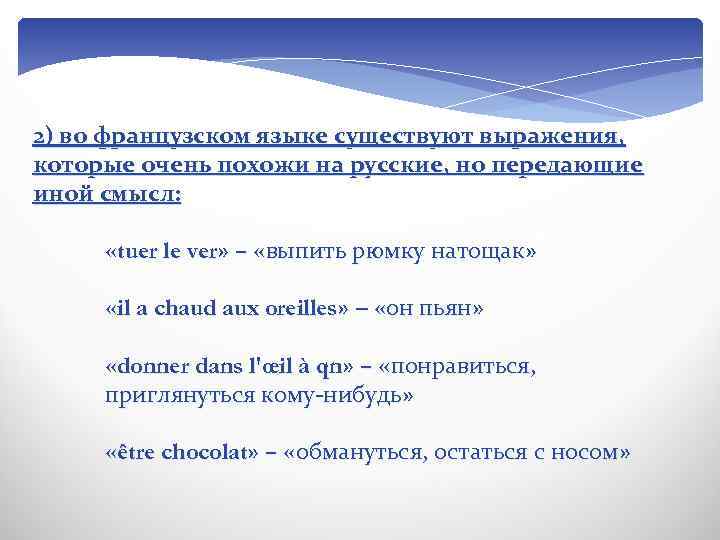 2) во французском языке существуют выражения, которые очень похожи на русские, но передающие иной смысл:

«tuer le ver» – «выпить рюмку натощак»

«il a chaud aux oreilles» – «он пьян»

«donner dans l'œil à qn» – «понравиться, приглянуться кому-нибудь»

«être chocolat» – «обмануться, остаться с носом»